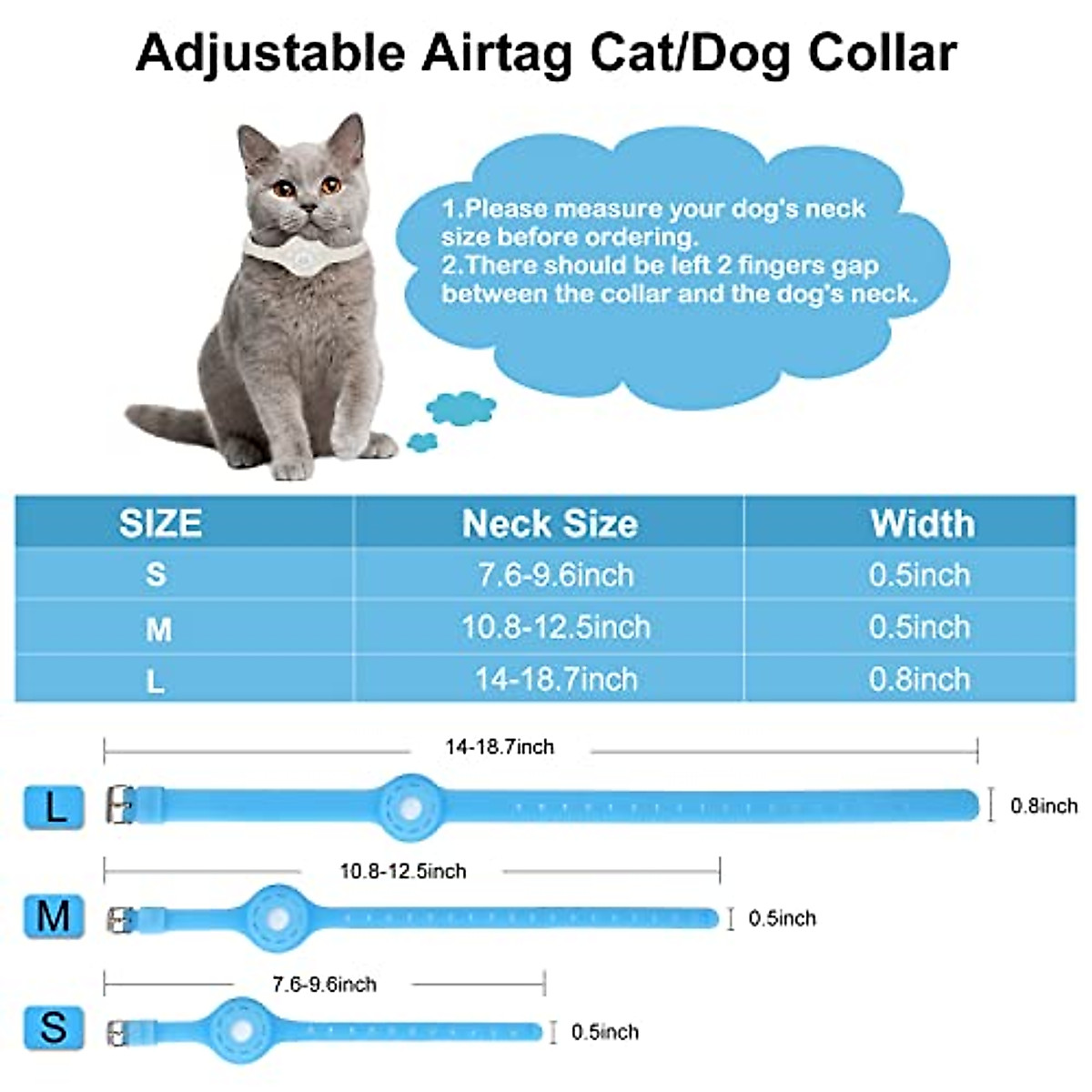 Adjustable Airtag Cat/Dog Collar

1.Please measure your dog's neck size before ordering.
2.There should be left 2 fingers gap between the collar and the dog's neck.

| SIZE | Neck Size | Width |
|---|---|---|
| S | 7.6-9.6inch | 0.5inch |
| M | 10.8-12.5inch | 0.5inch |
| L | 14-18.7inch | 0.8inch |

14-18.7inch
L
0.8inch

10.8-12.5inch
M
0.5inch

7.6-9.6inch
S
0.5inch